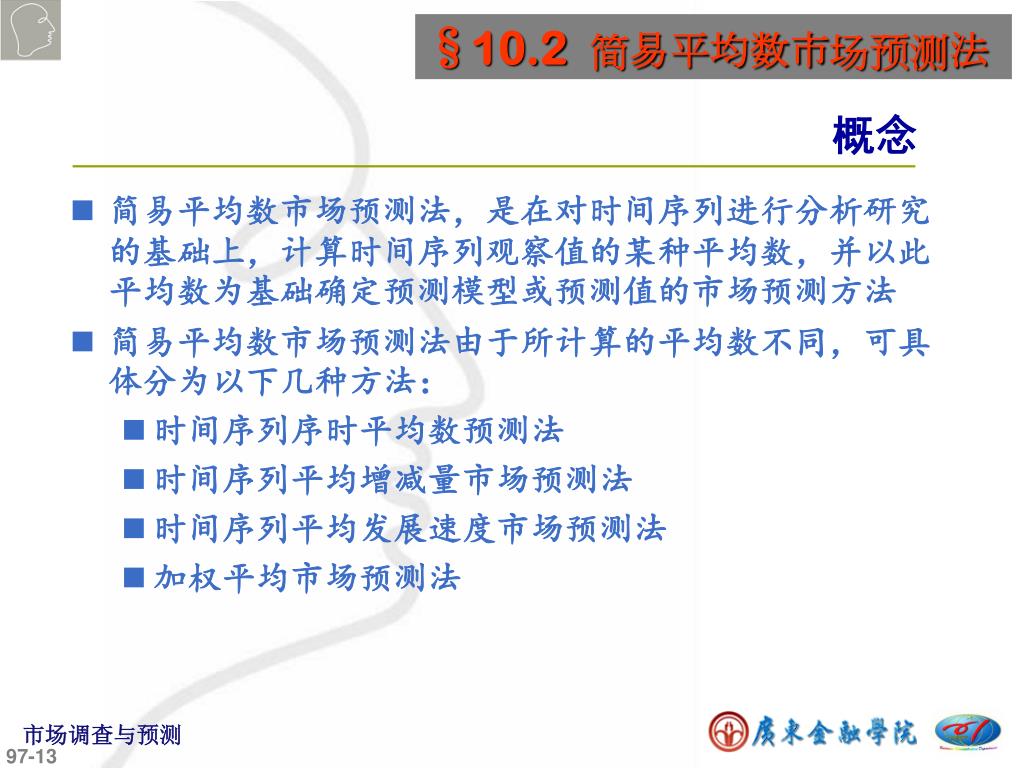 §10.2 简易平均数市场预测法

概念

■ 简易平均数市场预测法，是在对时间序列进行分析研究的基础上，计算时间序列观察值的某种平均数，并以此平均数为基础确定预测模型或预测值的市场预测方法

■ 简易平均数市场预测法由于所计算的平均数不同，可具体分为以下几种方法：

■ 时间序列序时平均数预测法

■ 时间序列平均增减量市场预测法

■ 时间序列平均发展速度市场预测法

■ 加权平均市场预测法

市场调查与预测

97-13

广东金融学院